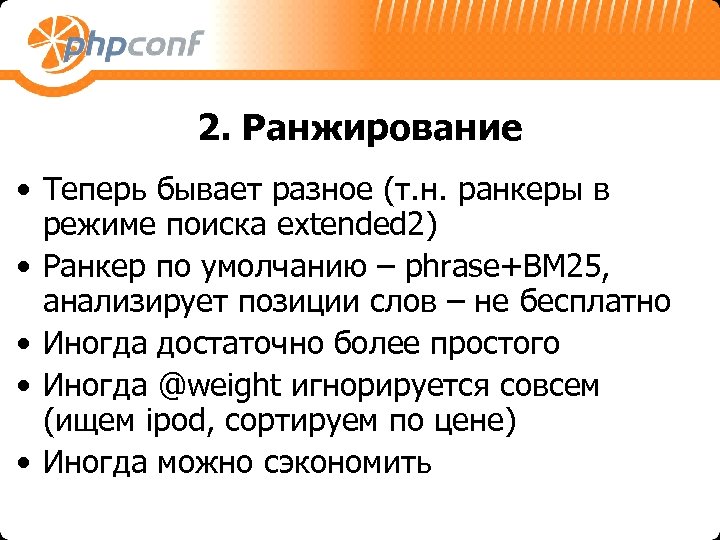 phpconf

2. Ранжирование

• Теперь бывает разное (т.н. ранкеры в режиме поиска extended2)
• Ранкер по умолчанию – phrase+BM25, анализирует позиции слов – не бесплатно
• Иногда достаточно более простого
• Иногда @weight игнорируется совсем (ищем ipod, сортируем по цене)
• Иногда можно сэкономить